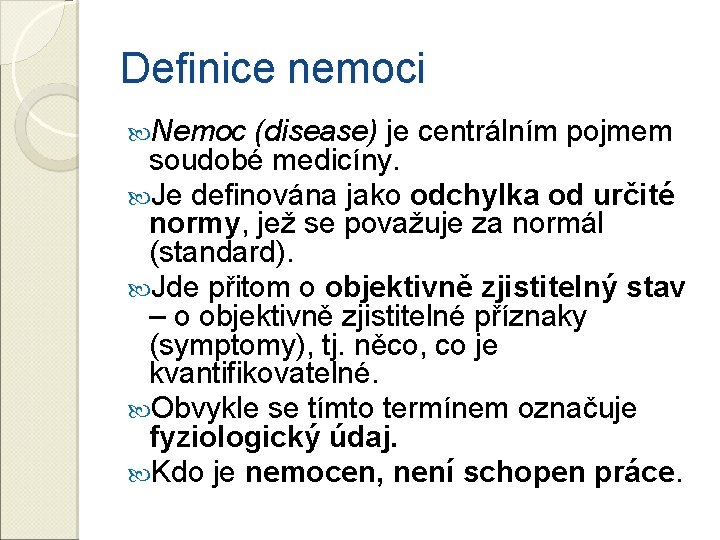 Definice nemoci

Nemoc (disease) je centrálním pojmem soudobé medicíny.

Je definována jako odchylka od určité normy, jež se považuje za normál (standard).

Jde přitom o objektivně zjistitelný stav – o objektivně zjistitelné příznaky (symptomy), tj. něco, co je kvantifikovatelné.

Obvykle se tímto termínem označuje fyziologický údaj.

Kdo je nemocen, není schopen práce.